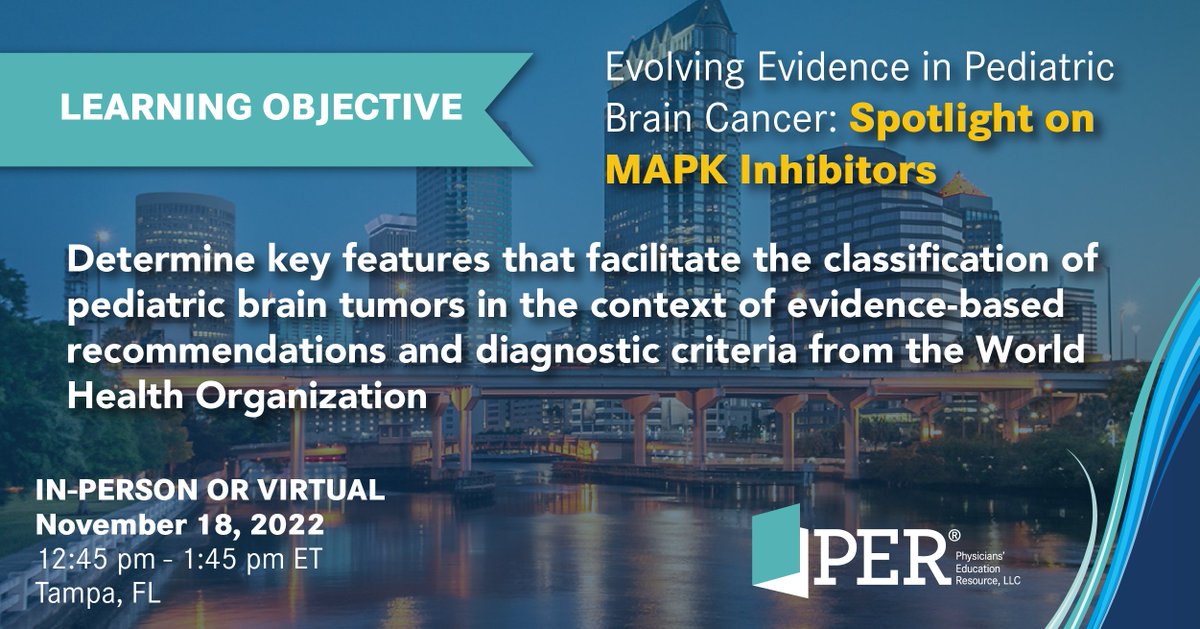 LEARNING OBJECTIVE

Evolving Evidence in Pediatric Brain Cancer: Spotlight on MAPK Inhibitors

Determine key features that facilitate the classification of pediatric brain tumors in the context of evidence-based recommendations and diagnostic criteria from the World Health Organization

IN-PERSON OR VIRTUAL
November 18, 2022
12:45 pm - 1:45 pm ET
Tampa, FL

PER® Physicians' Education Resource, LLC